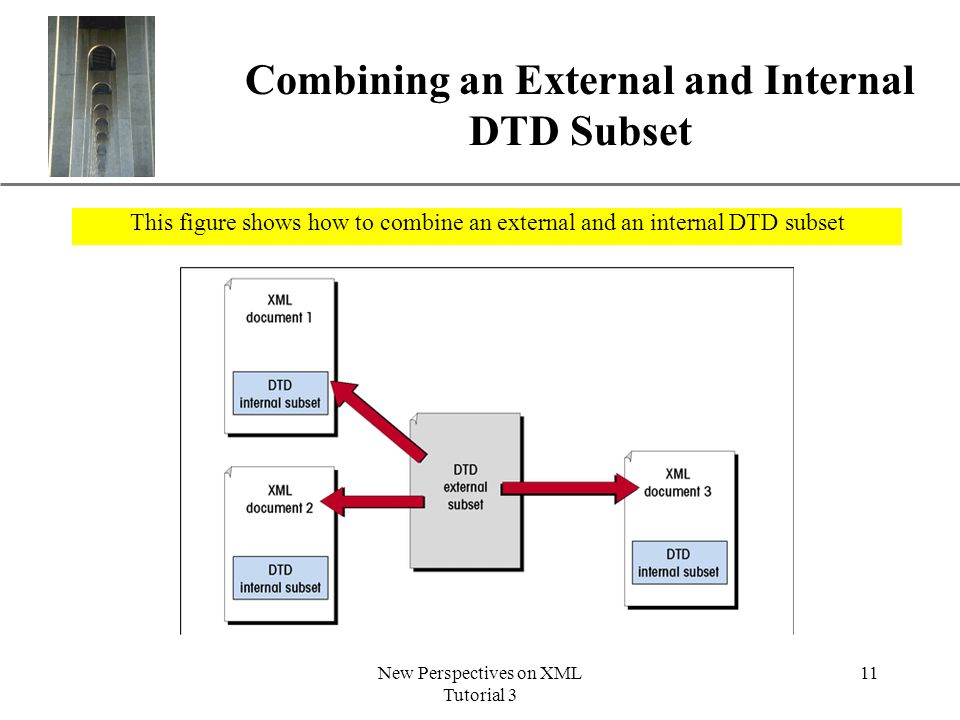 Combining an External and Internal DTD Subset

This figure shows how to combine an external and an internal DTD subset

XML document 1

DTD internal subset

XML document 2

DTD internal subset

DTD external subset

XML document 3

DTD internal subset

New Perspectives on XML Tutorial 3

11